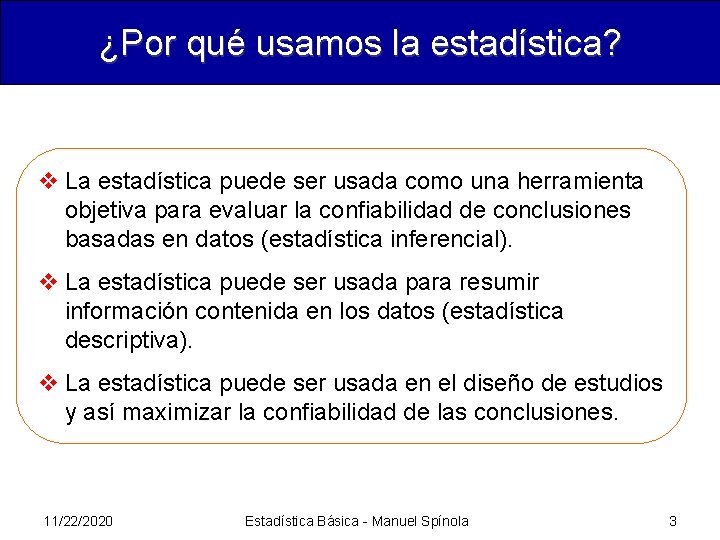 ¿Por qué usamos la estadística?

❖ La estadística puede ser usada como una herramienta objetiva para evaluar la confiabilidad de conclusiones basadas en datos (estadística inferencial).

❖ La estadística puede ser usada para resumir información contenida en los datos (estadística descriptiva).

❖ La estadística puede ser usada en el diseño de estudios y así maximizar la confiabilidad de las conclusiones.

11/22/2020 Estadística Básica - Manuel Spínola 3